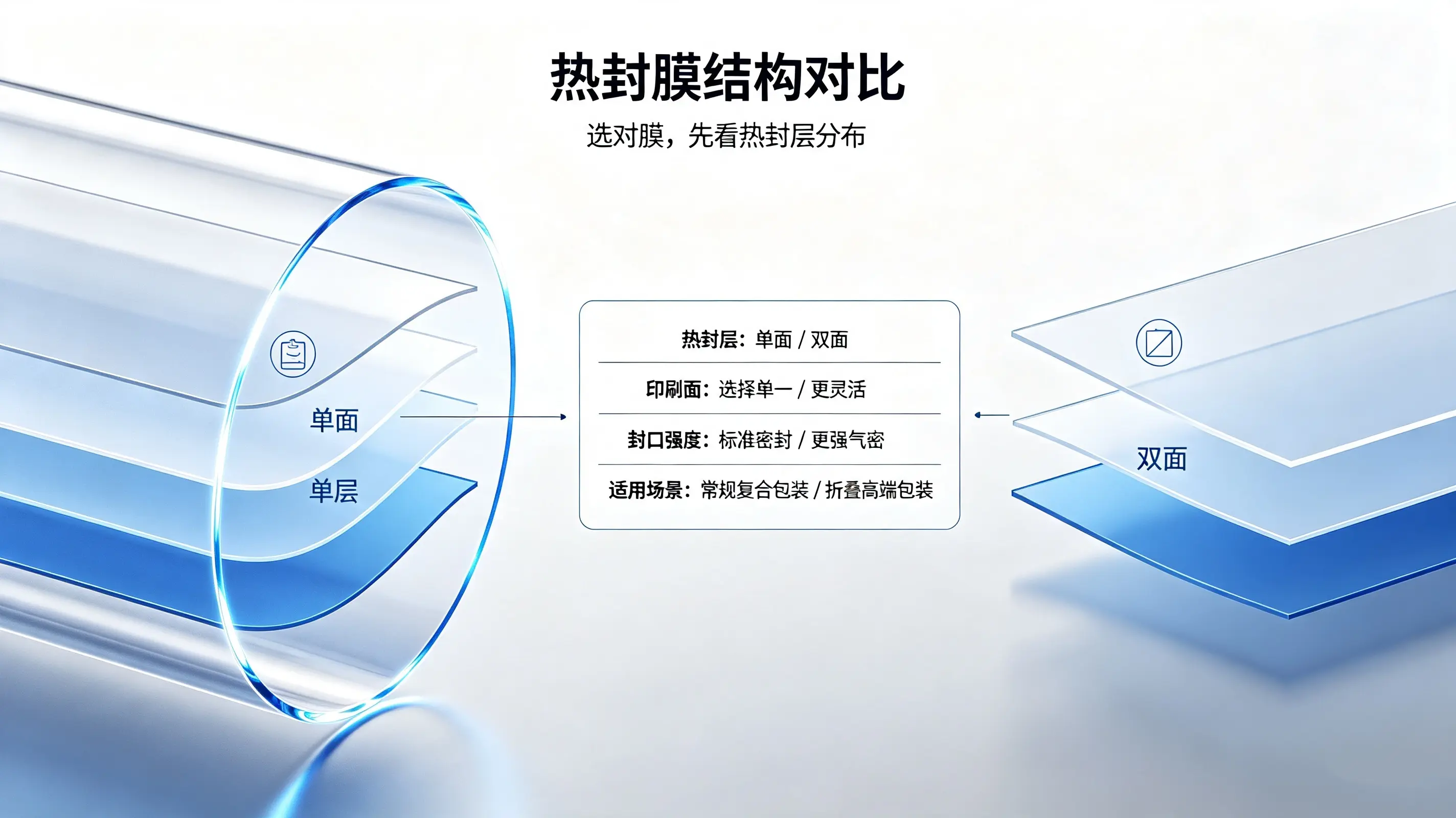 热封膜结构对比

选对膜，先看热封层分布

单面

单层

热封层：单面 / 双面

印刷面：选择单一 / 更灵活

封口强度：标准密封 / 更强气密

适用场景：常规复合包装 / 折叠高端包装

双面